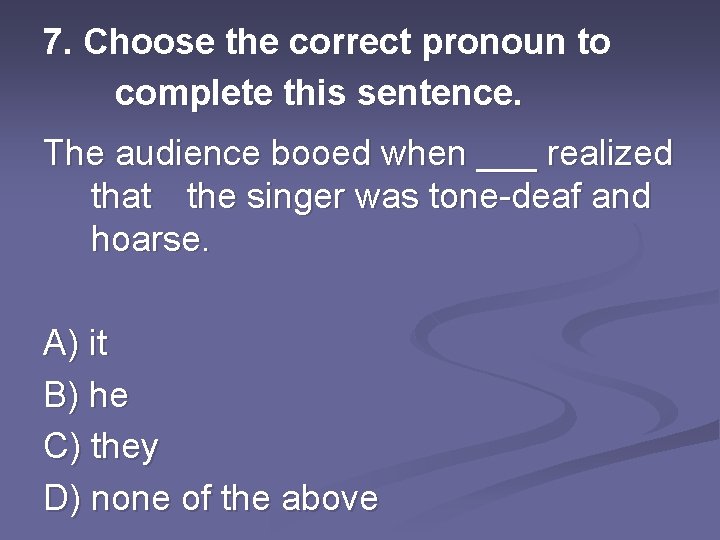 7. Choose the correct pronoun to complete this sentence.

The audience booed when ___ realized that the singer was tone-deaf and hoarse.

A) it
B) he
C) they
D) none of the above